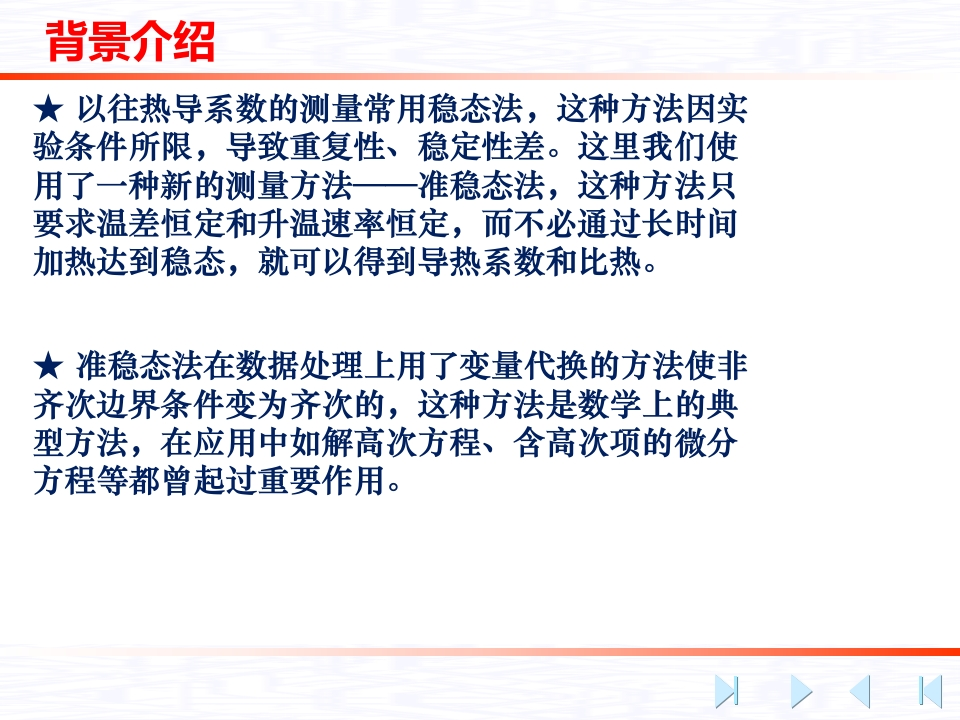 背景介绍

★ 以往热导系数的测量常用稳态法，这种方法因实验条件所限，导致重复性、稳定性差。这里我们使用了一种新的测量方法——准稳态法，这种方法只要求温差恒定和升温速率恒定，而不必通过长时间加热达到稳态，就可以得到导热系数和比热。

★ 准稳态法在数据处理上用了变量代换的方法使非齐次边界条件变为齐次的，这种方法是数学上的典型方法，在应用中如解高次方程、含高次项的微分方程等都曾起过重要作用。